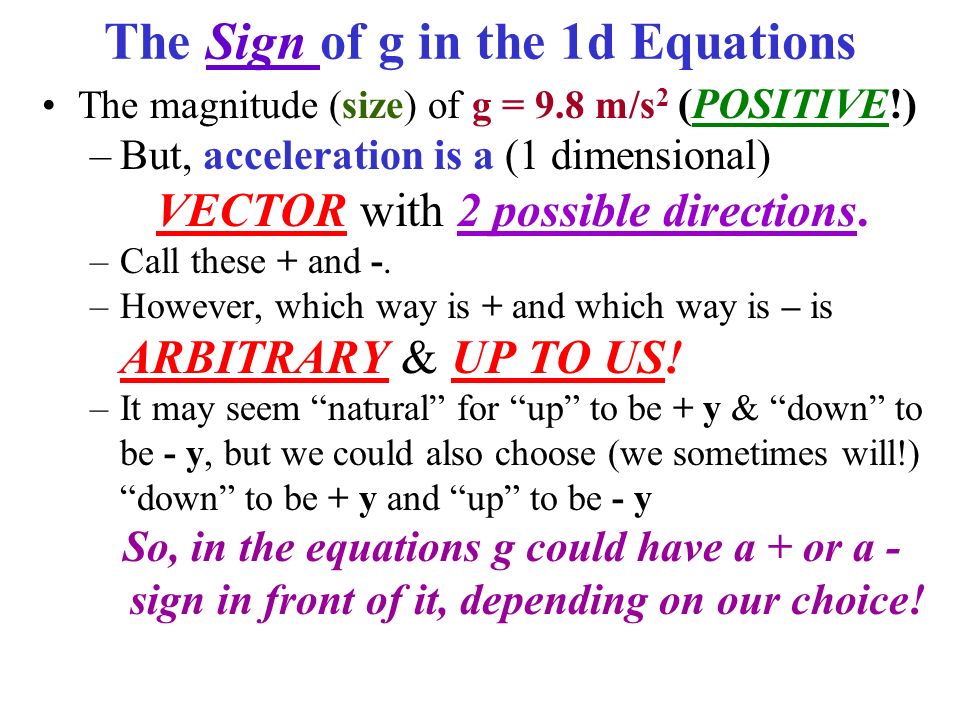 The Sign of g in the 1d Equations

• The magnitude (size) of g = 9.8 m/s$^2$ (POSITIVE!)
 – But, acceleration is a (1 dimensional) VECTOR with 2 possible directions.
 – Call these + and -.
 – However, which way is + and which way is – is ARBITRARY & UP TO US!
 – It may seem “natural” for “up” to be + y & “down” to be - y, but we could also choose (we sometimes will!) “down” to be + y and “up” to be - y

So, in the equations g could have a + or a - sign in front of it, depending on our choice!